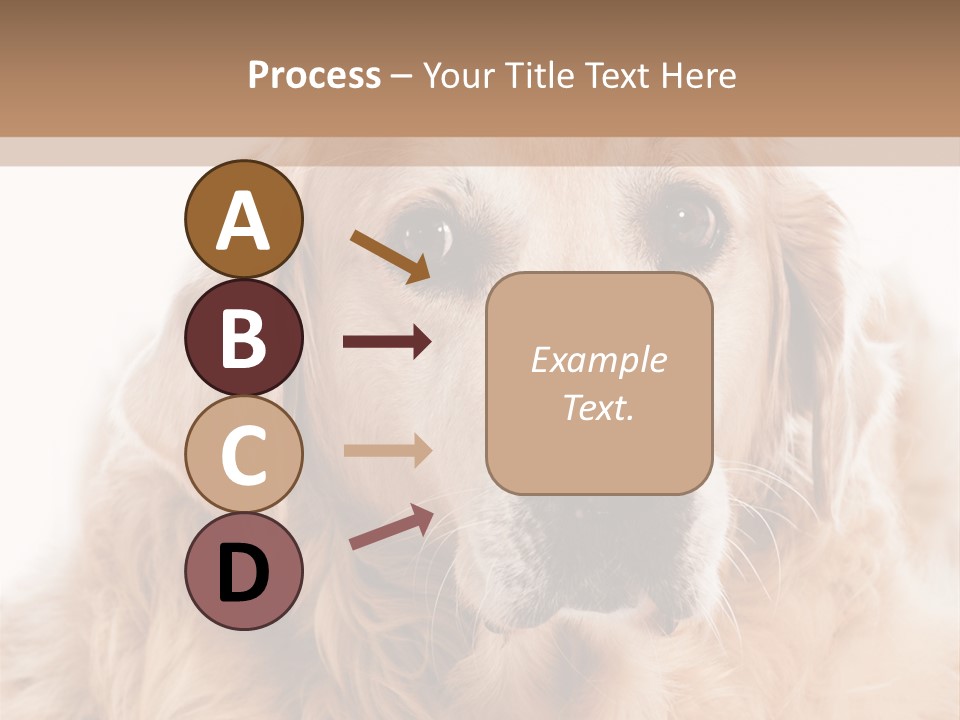 Process – Your Title Text Here

A

B

C

D

Example Text.